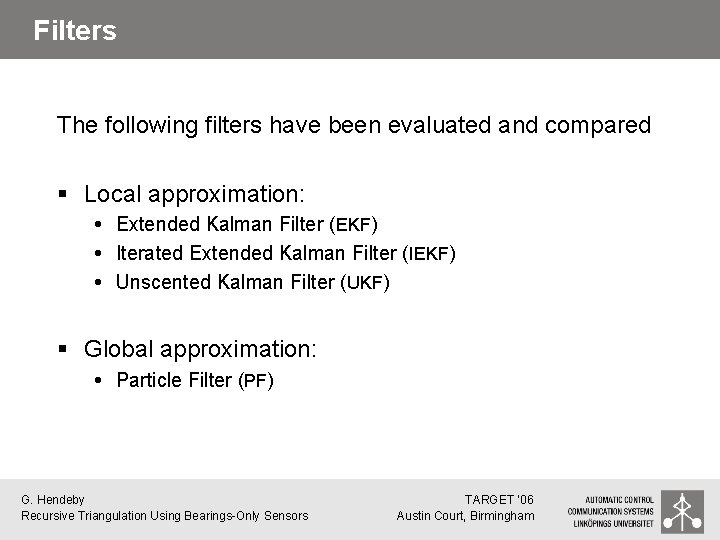 Filters

The following filters have been evaluated and compared

▪ Local approximation:
• Extended Kalman Filter (EKF)
• Iterated Extended Kalman Filter (IEKF)
• Unscented Kalman Filter (UKF)

▪ Global approximation:
• Particle Filter (PF)

G. Hendeby
Recursive Triangulation Using Bearings-Only Sensors

TARGET '06
Austin Court, Birmingham

AUTOMATIC CONTROL
COMMUNICATION SYSTEMS
LINKÖPINGS UNIVERSITET